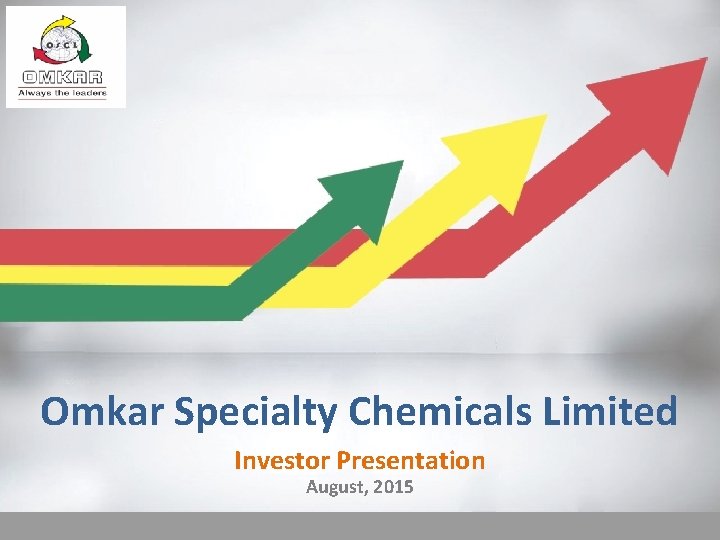 OSCL
OMKAR
Always the leaders

Omkar Specialty Chemicals Limited

Investor Presentation

August, 2015